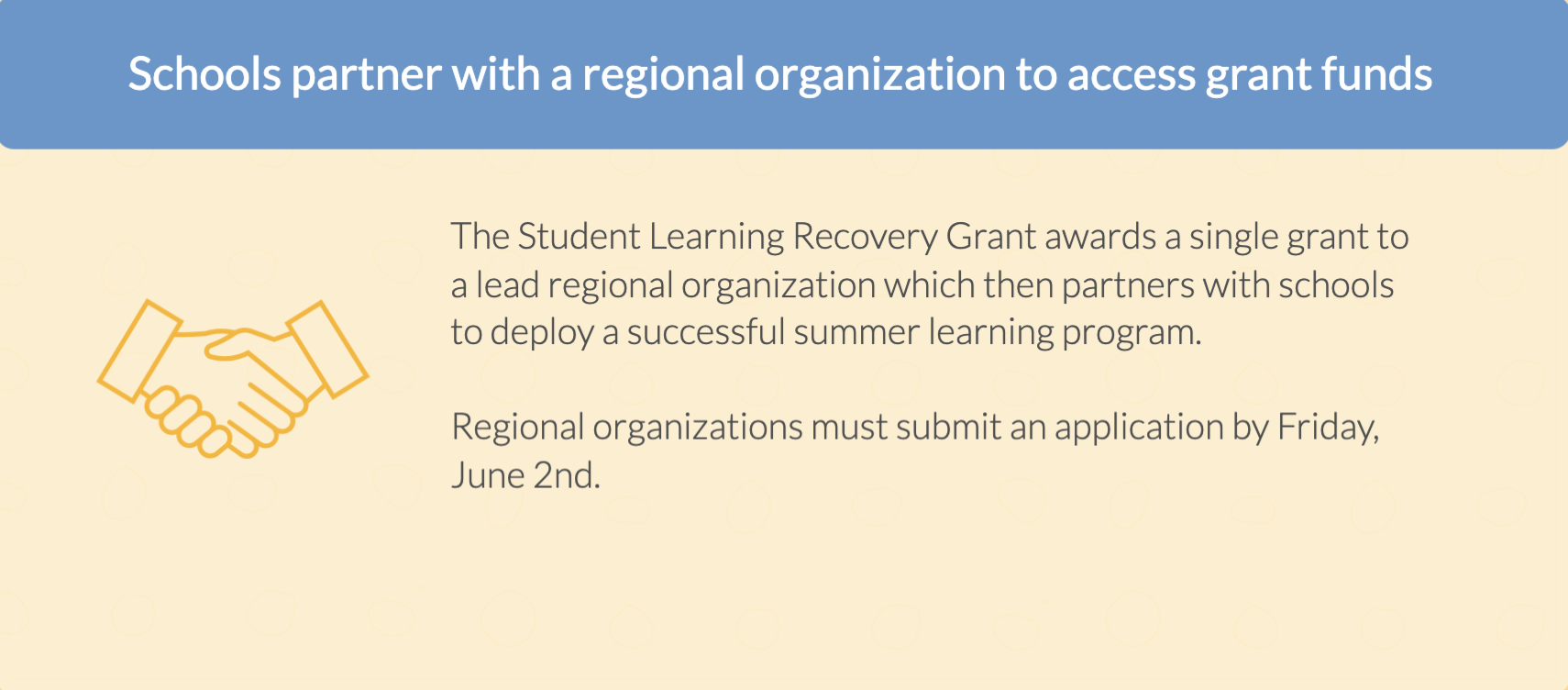 Schools partner with a regional organization to access grant funds

The Student Learning Recovery Grant awards a single grant to a lead regional organization which then partners with schools to deploy a successful summer learning program.

Regional organizations must submit an application by Friday, June 2nd.